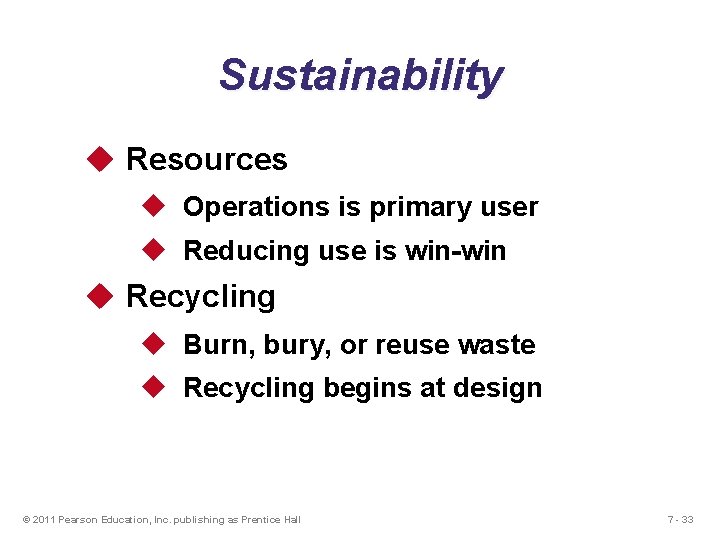 Sustainability

◆ Resources
◆ Operations is primary user
◆ Reducing use is win-win
◆ Recycling
◆ Burn, bury, or reuse waste
◆ Recycling begins at design

© 2011 Pearson Education, Inc. publishing as Prentice Hall

7 - 33